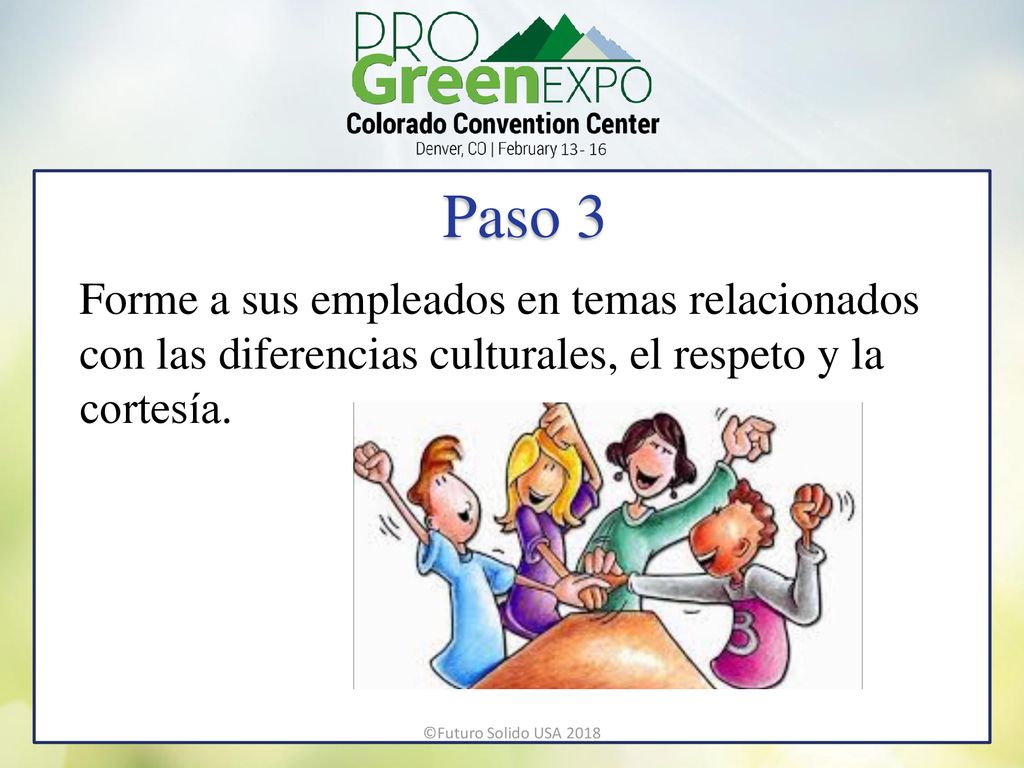 PRO
GreenEXPO
Colorado Convention Center
Denver, CO | February 13 - 16

Paso 3

Forme a sus empleados en temas relacionados con las diferencias culturales, el respeto y la cortesía.

3

©Futuro Solido USA 2018